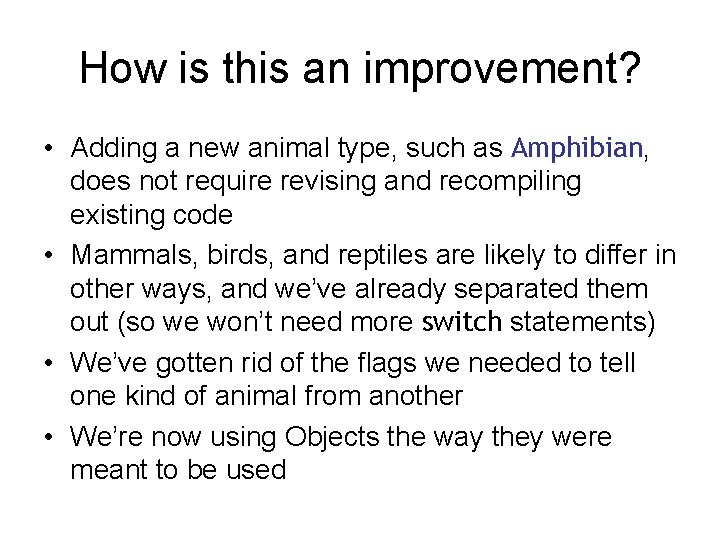 How is this an improvement?

• Adding a new animal type, such as Amphibian, does not require revising and recompiling existing code

• Mammals, birds, and reptiles are likely to differ in other ways, and we've already separated them out (so we won't need more switch statements)

• We've gotten rid of the flags we needed to tell one kind of animal from another

• We're now using Objects the way they were meant to be used